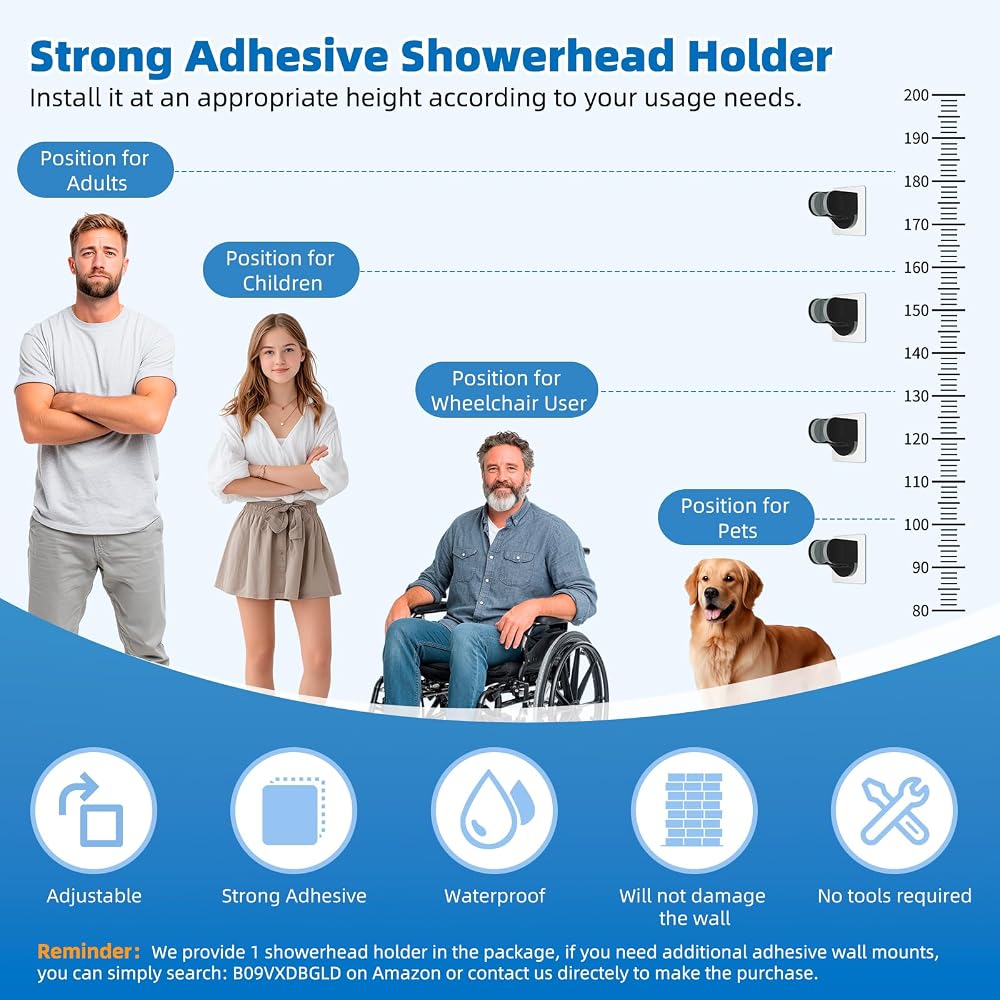 Strong Adhesive Showerhead Holder
Install it at an appropriate height according to your usage needs.

Position for Adults

Position for Children

Position for Wheelchair User

Position for Pets

200
190
180
170
160
150
140
130
120
110
100
90
80

Adjustable

Strong Adhesive

Waterproof

Will not damage the wall

No tools required

Reminder: We provide 1 showerhead holder in the package, if you need additional adhesive wall mounts, you can simply search: B09VXDBGLD on Amazon or contact us directely to make the purchase.